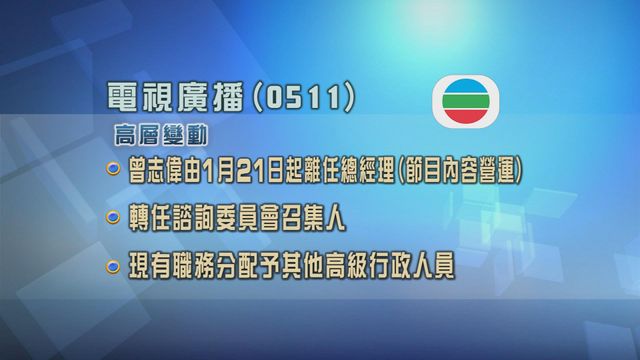 電視廣播(0511)

高層變動

曾志偉由1月21日起離任總經理(節目內容營運)

轉任諮詢委員會召集人

現有職務分配予其他高級行政人員